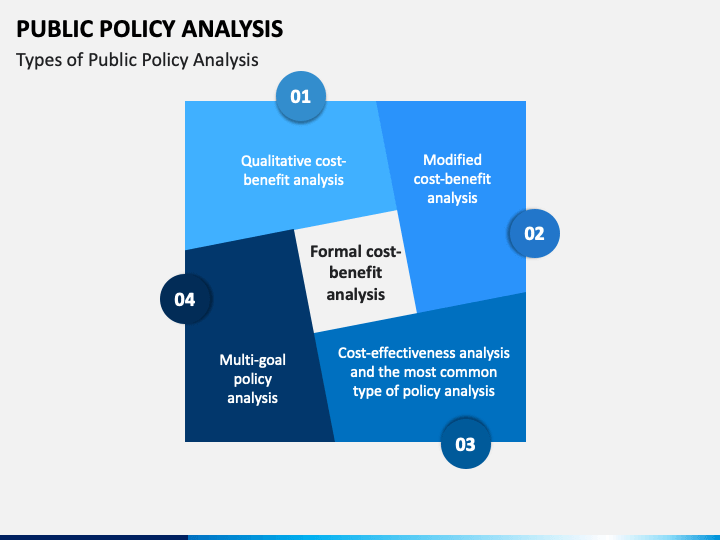 PUBLIC POLICY ANALYSIS

Types of Public Policy Analysis

01

Qualitative cost-benefit analysis

Modified cost-benefit analysis

02

Formal cost-benefit analysis

04

Multi-goal policy analysis

Cost-effectiveness analysis and the most common type of policy analysis

03